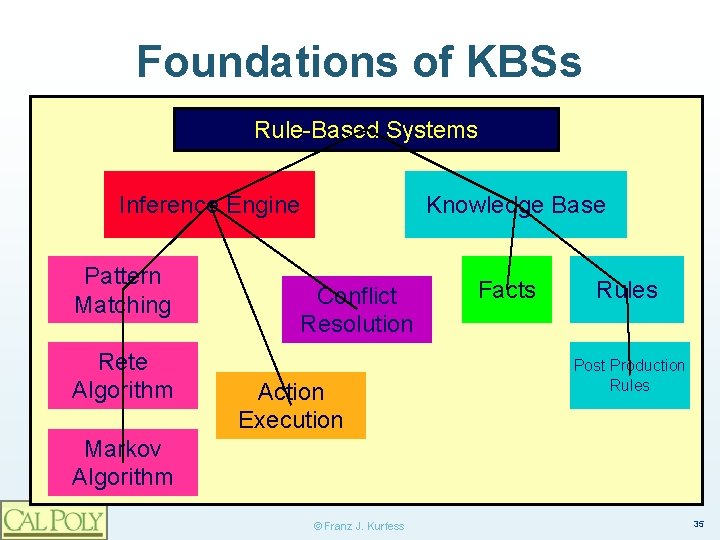 Foundations of KBSs

Rule-Based Systems

Inference Engine

Knowledge Base

Pattern Matching

Conflict Resolution

Facts

Rules

Rete Algorithm

Action Execution

Post Production Rules

Markov Algorithm

CAL POLY

© Franz J. Kurfess

35